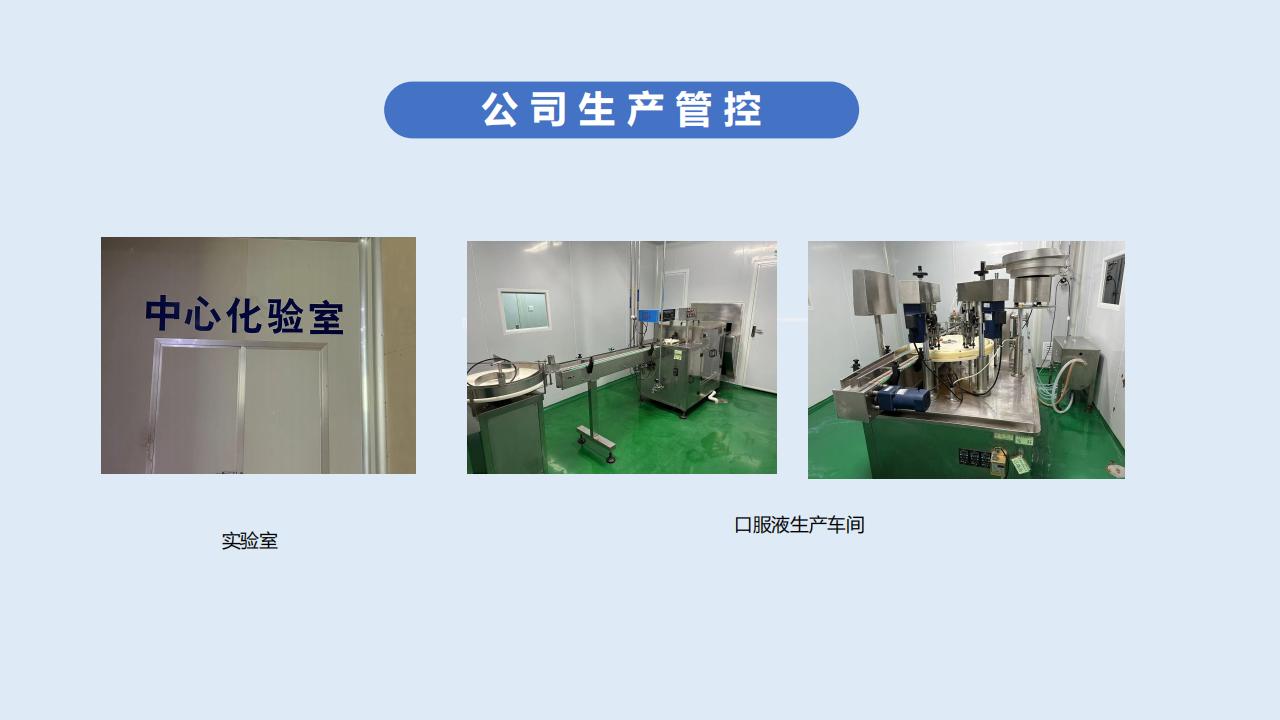 公司生产管控

中心化验室

实验室

口服液生产车间